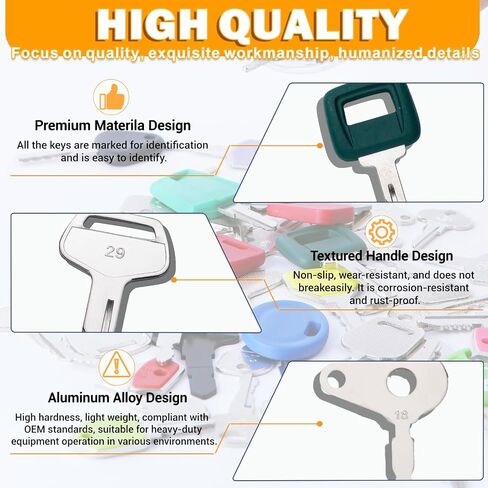 HIGH QUALITY

Focus on quality, exquisite workmanship, humanized details

Premium Materila Design

All the keys are marked for identification and is easy to identify.

29

Textured Handle Design

Non-slip, wear-resistant, and does not breakeasily. It is corrosion-resistant and rust-proof.

Aluminum Alloy Design

High hardness, light weight, compliant with OEM standards, suitable for heavy-duty equipment operation in various environments.

18